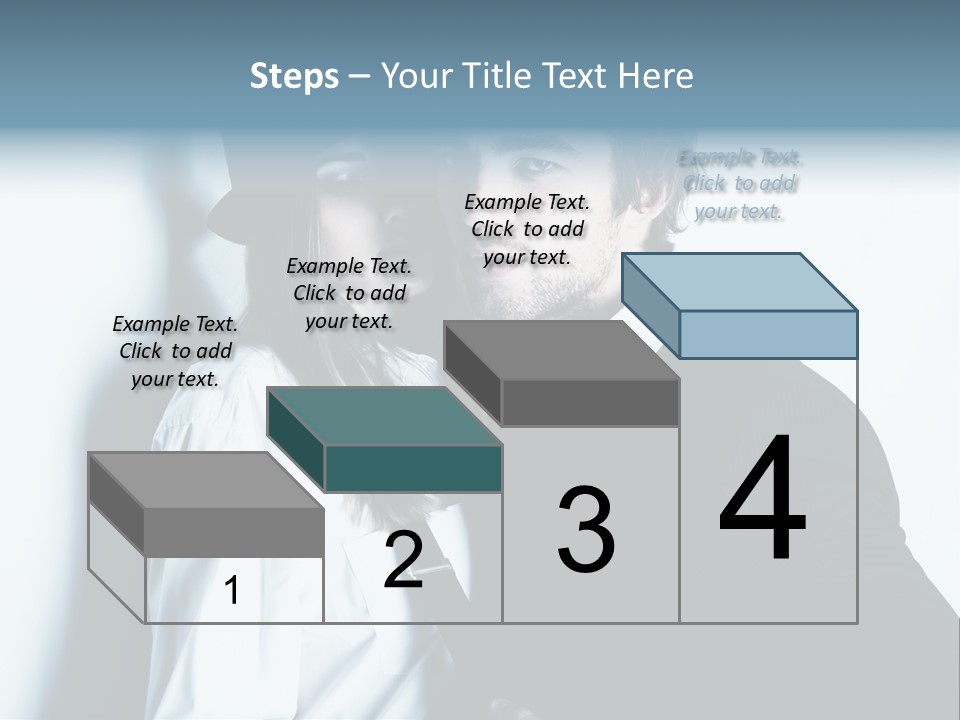 Steps – Your Title Text Here

Example Text. Click to add your text.

Example Text. Click to add your text.

Example Text. Click to add your text.

Example Text. Click to add your text.

1

2

3

4